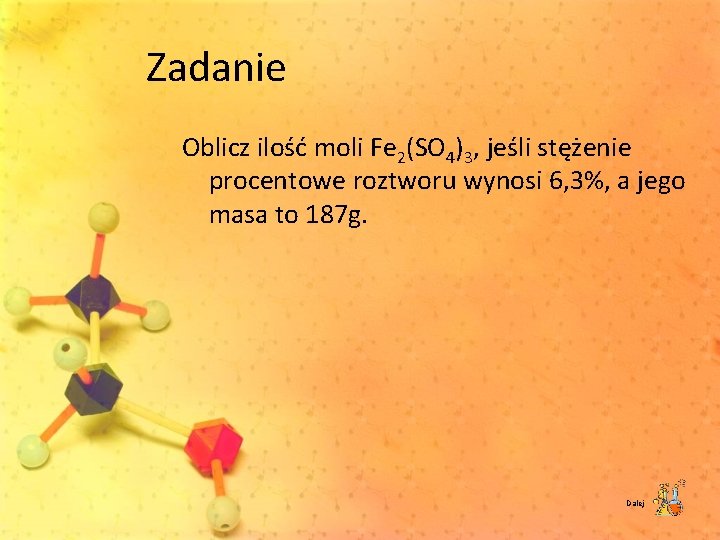 Zadanie

Oblicz ilość moli $Fe_2(SO_4)_3$, jeśli stężenie procentowe roztworu wynosi 6,3%, a jego masa to 187g.

Dalej